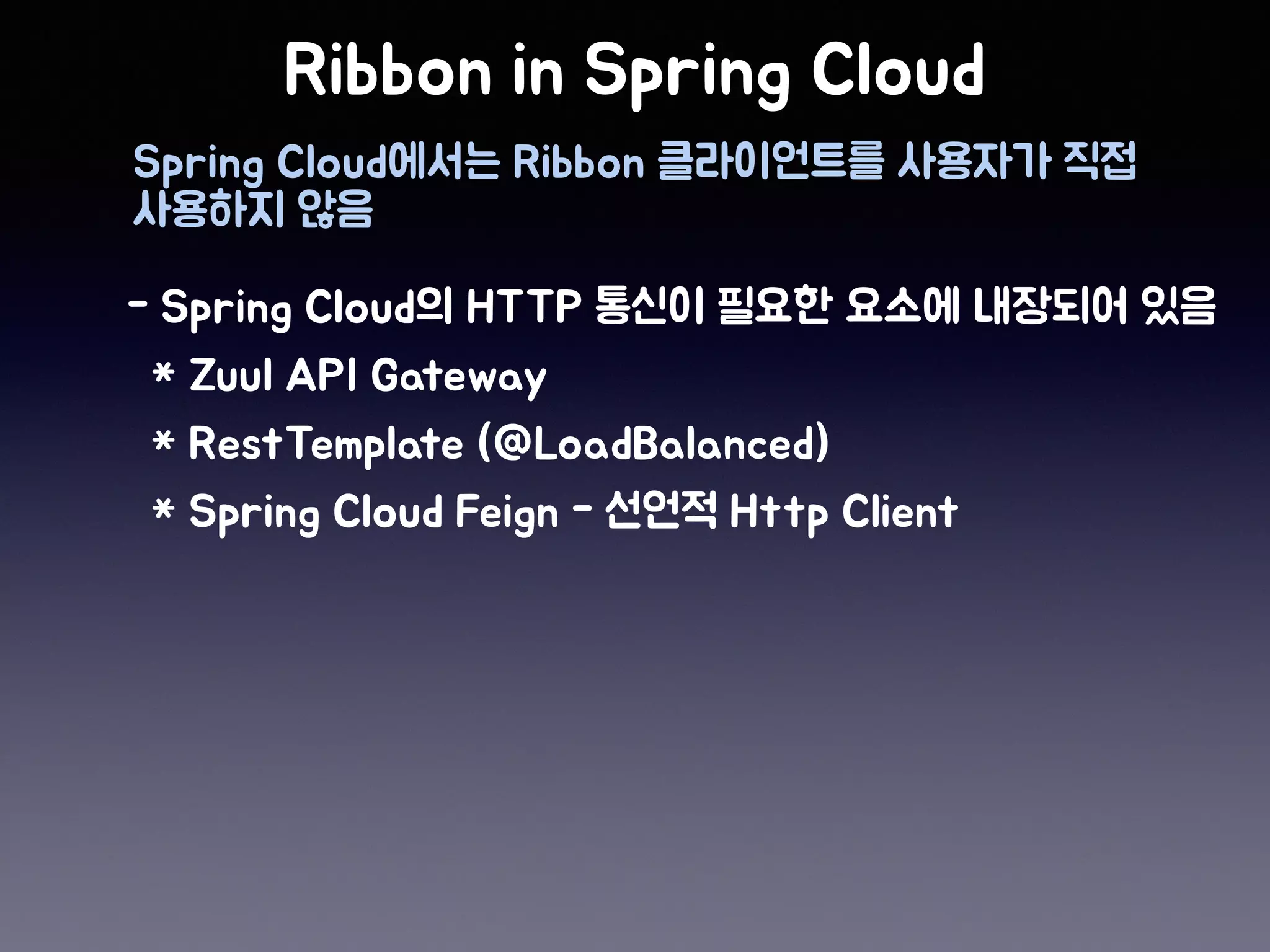 Ribbon in Spring Cloud

Spring Cloud에서는 Ribbon 클라이언트를 사용자가 직접 사용하지 않음

- Spring Cloud의 HTTP 통신이 필요한 요소에 내장되어 있음
* Zuul API Gateway
* RestTemplate (@LoadBalanced)
* Spring Cloud Feign - 선언적 Http Client